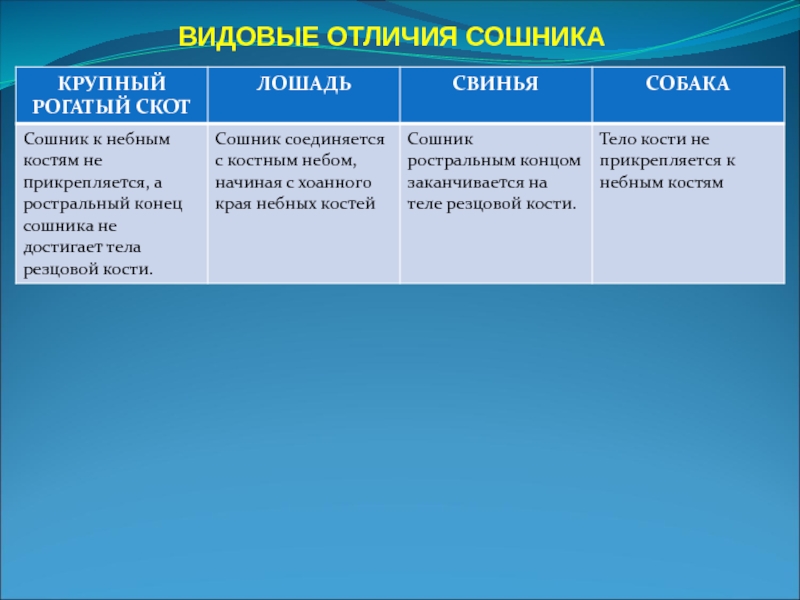 ВИДОВЫЕ ОТЛИЧИЯ СОШНИКА

| КРУПНЫЙ РОГАТЫЙ СКОТ | ЛОШАДЬ | СВИНЬЯ | СОБАКА |
|---|---|---|---|
| Сошник к небным костям не прикрепляется, а ростральный конец сошника не достигает тела резцовой кости. | Сошник соединяется с костным небом, начиная с хоанного края небных костей | Сошник ростральным концом заканчивается на теле резцовой кости. | Тело кости не прикрепляется к небным костям |